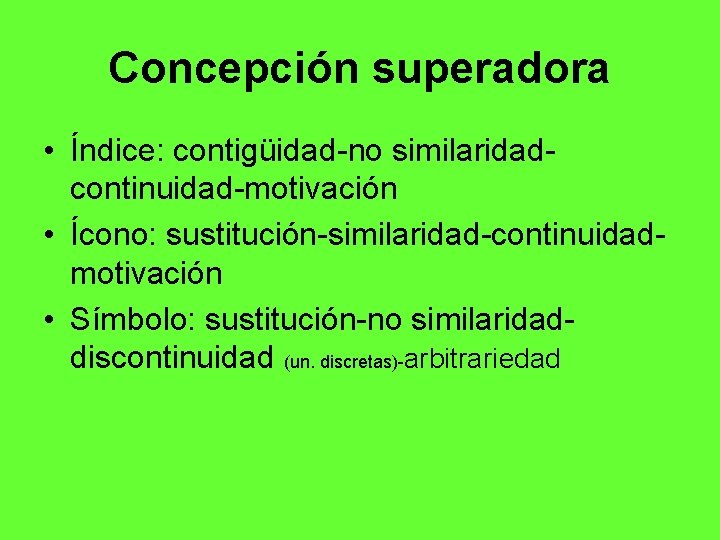 Concepción superadora

• Índice: contigüidad-no similaridad-continuidad-motivación
• Ícono: sustitución-similaridad-continuidad-motivación
• Símbolo: sustitución-no similaridad-discontinuidad (un. discretas)-arbitrariedad